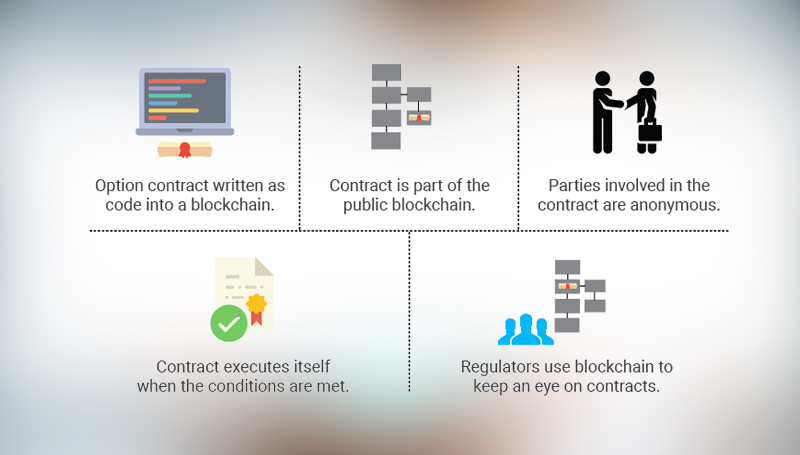 Option contract written as code into a blockchain.

Contract is part of the public blockchain.

Parties involved in the contract are anonymous.

Contract executes itself when the conditions are met.

Regulators use blockchain to keep an eye on contracts.